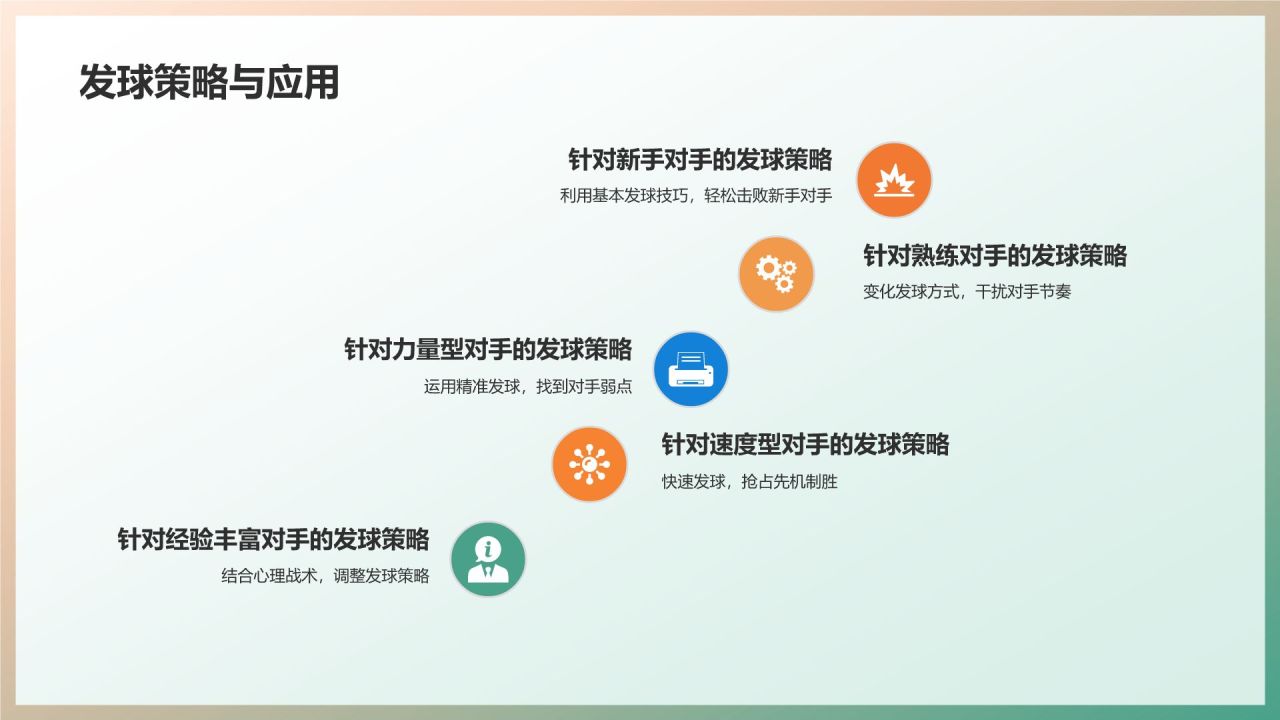 发球策略与应用

针对新手对手的发球策略
利用基本发球技巧，轻松击败新手对手

针对熟练对手的发球策略
变化发球方式，干扰对手节奏

针对力量型对手的发球策略
运用精准发球，找到对手弱点

针对速度型对手的发球策略
快速发球，抢占先机制胜

针对经验丰富对手的发球策略
结合心理战术，调整发球策略